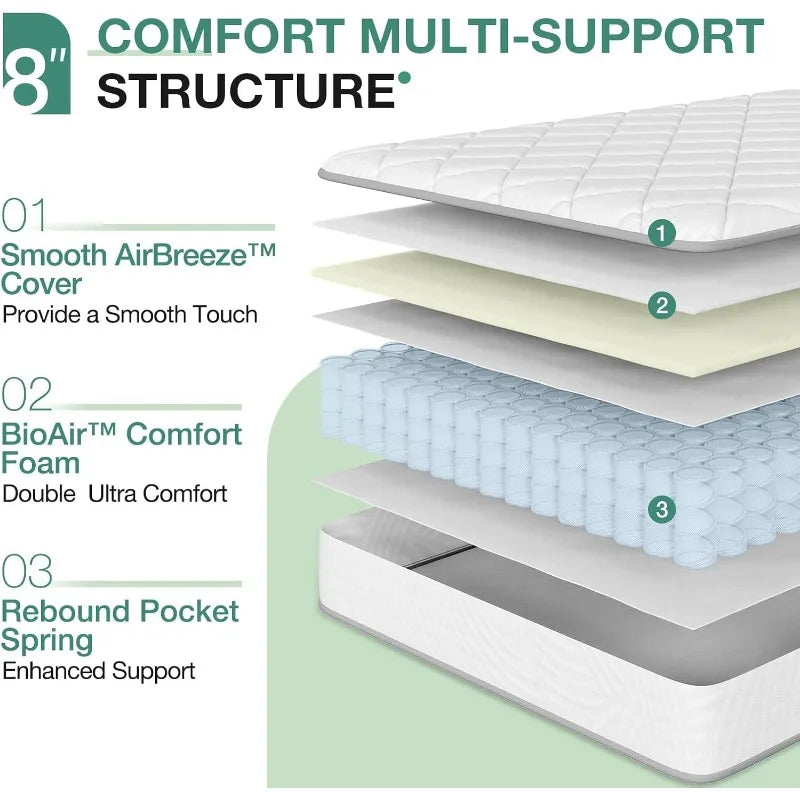 8"

COMFORT MULTI-SUPPORT STRUCTURE

01
Smooth AirBreeze™ Cover
Provide a Smooth Touch

02
BioAir™ Comfort Foam
Double Ultra Comfort

03
Rebound Pocket Spring
Enhanced Support

1

2

3